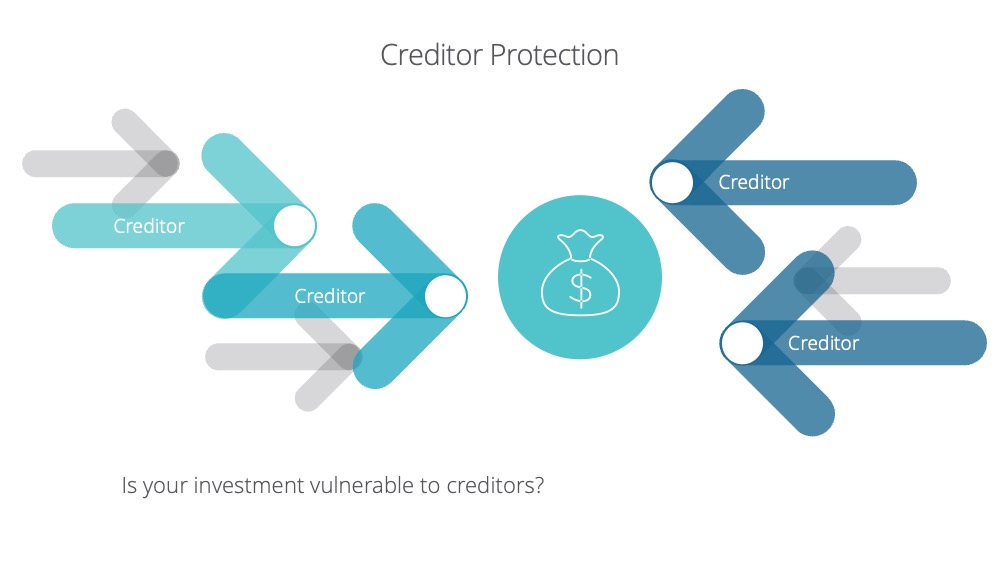 Creditor Protection

Creditor

Creditor

$

Creditor

Creditor

Is your investment vulnerable to creditors?